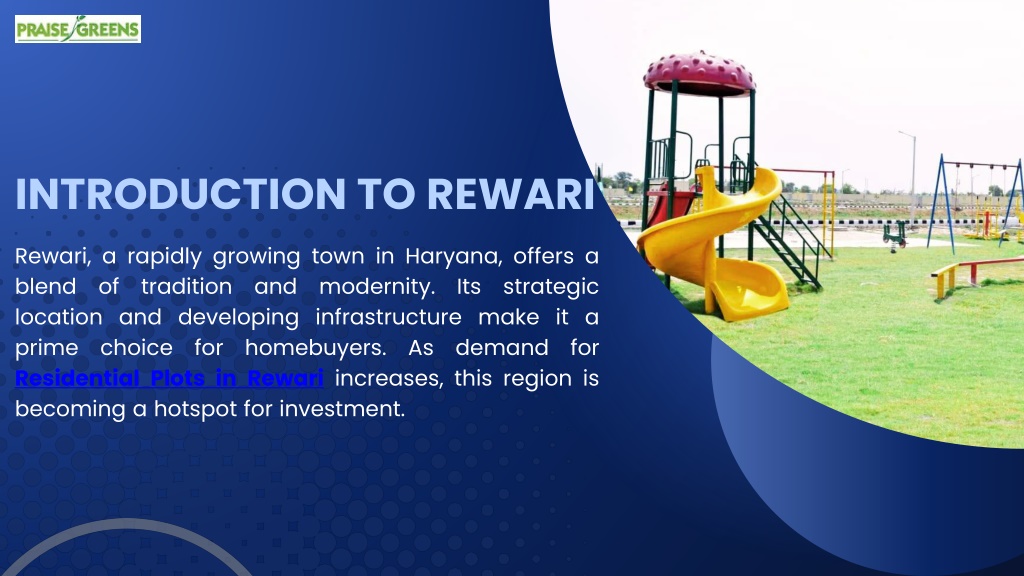 PRAISE GREENS

INTRODUCTION TO REWARI

Rewari, a rapidly growing town in Haryana, offers a blend of tradition and modernity. Its strategic location and developing infrastructure make it a prime choice for homebuyers. As demand for Residential Plots in Rewari increases, this region is becoming a hotspot for investment.